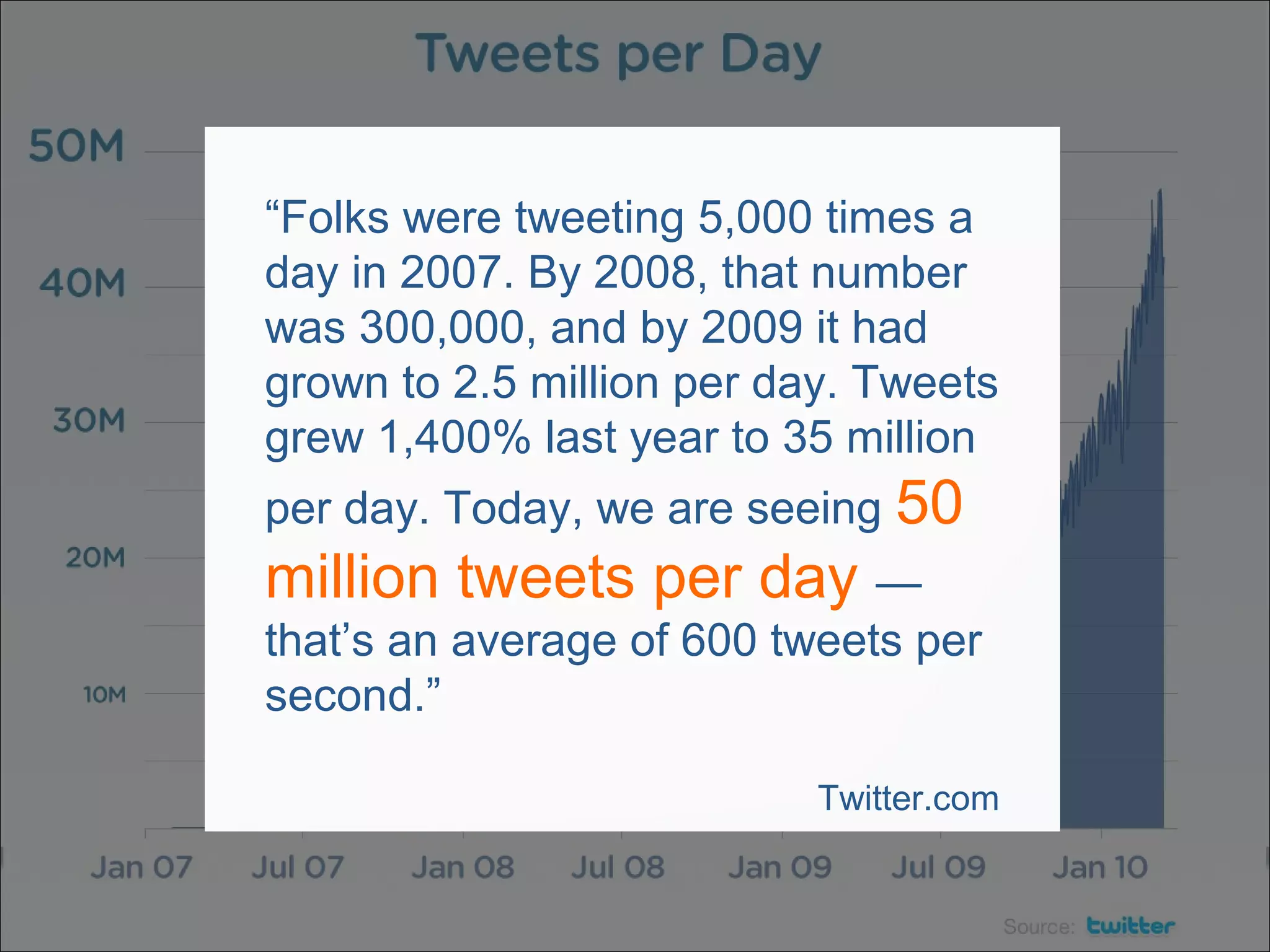 Tweets per Day

50M
40M
30M
20M
10M

“Folks were tweeting 5,000 times a day in 2007. By 2008, that number was 300,000, and by 2009 it had grown to 2.5 million per day. Tweets grew 1,400% last year to 35 million per day. Today, we are seeing 50 million tweets per day — that’s an average of 600 tweets per second.”

Twitter.com

Jan 07 Jul 07 Jan 08 Jul 08 Jan 09 Jul 09 Jan 10

Source: twitter